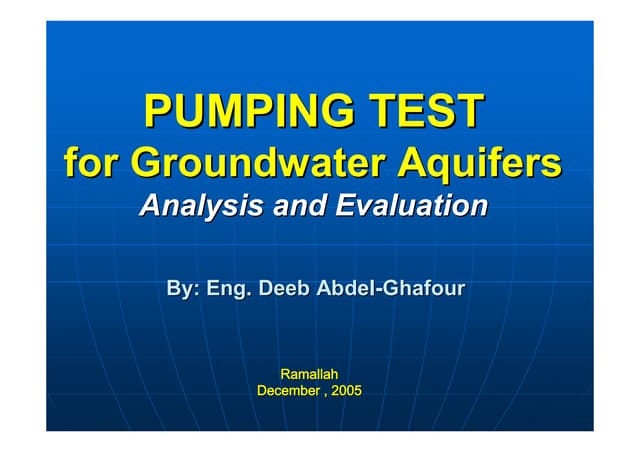 PUMPING TEST
for Groundwater Aquifers
Analysis and Evaluation

By: Eng. Deeb Abdel-Ghafour

Ramallah
December , 2005